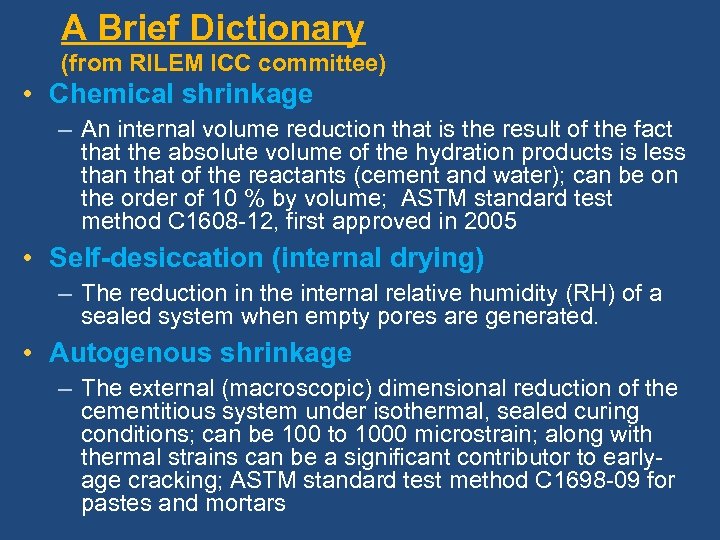 A Brief Dictionary
(from RILEM ICC committee)

• Chemical shrinkage
– An internal volume reduction that is the result of the fact that the absolute volume of the hydration products is less than that of the reactants (cement and water); can be on the order of 10 % by volume; ASTM standard test method C1608-12, first approved in 2005

• Self-desiccation (internal drying)
– The reduction in the internal relative humidity (RH) of a sealed system when empty pores are generated.

• Autogenous shrinkage
– The external (macroscopic) dimensional reduction of the cementitious system under isothermal, sealed curing conditions; can be 100 to 1000 microstrain; along with thermal strains can be a significant contributor to early-age cracking; ASTM standard test method C1698-09 for pastes and mortars